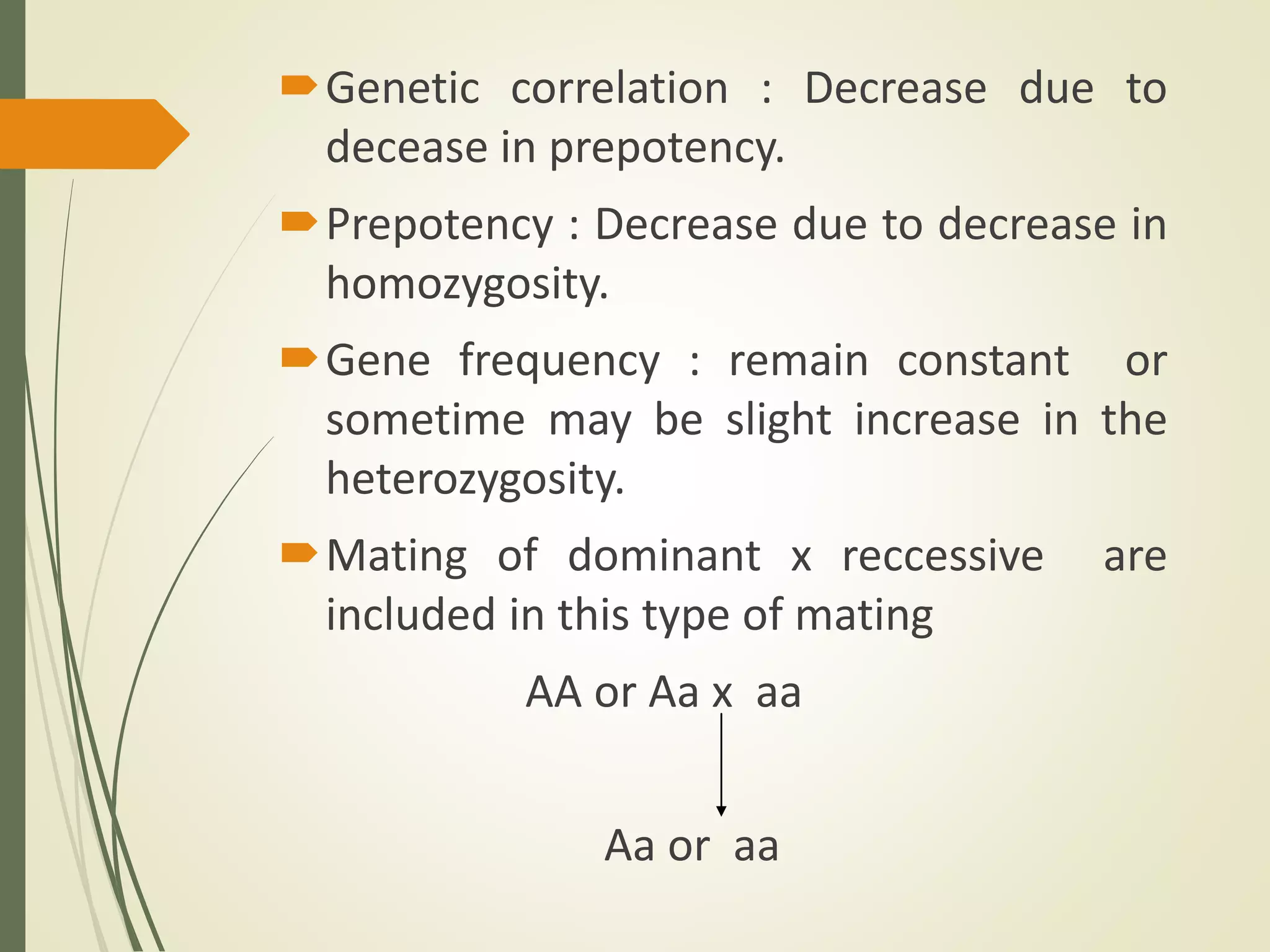 Genetic correlation : Decrease due to decease in prepotency.

Prepotency : Decrease due to decrease in homozygosity.

Gene frequency : remain constant or sometime may be slight increase in the heterozygosity.

Mating of dominant x reccessive are included in this type of mating

AA or Aa x aa

Aa or aa